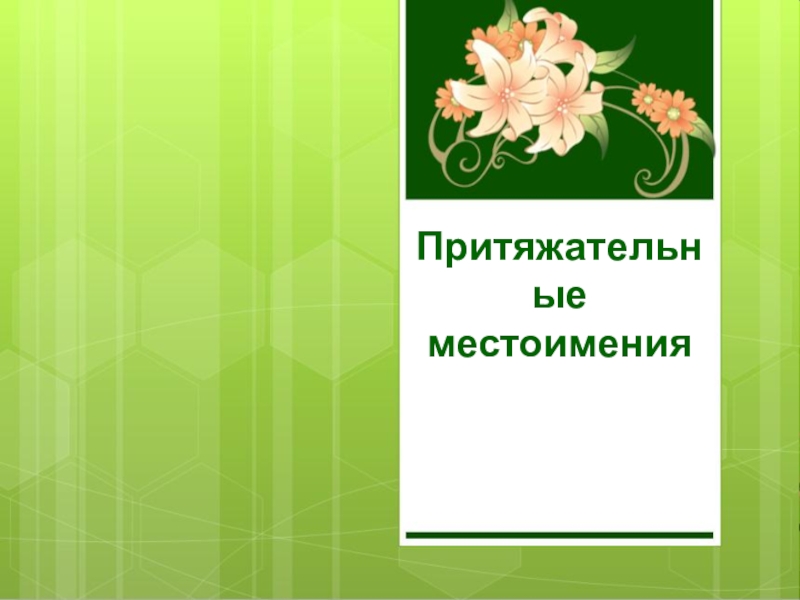 Притяжательные местоимения